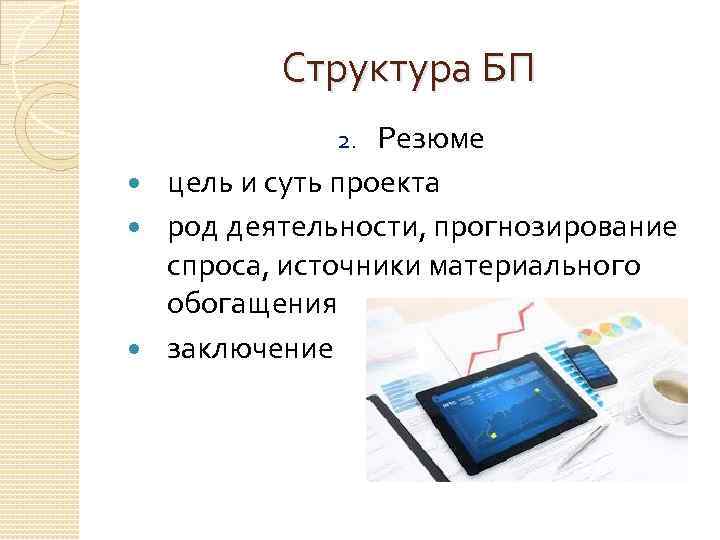 Структура БП

2. Резюме

- цель и суть проекта
- род деятельности, прогнозирование спроса, источники материального обогащения
- заключение